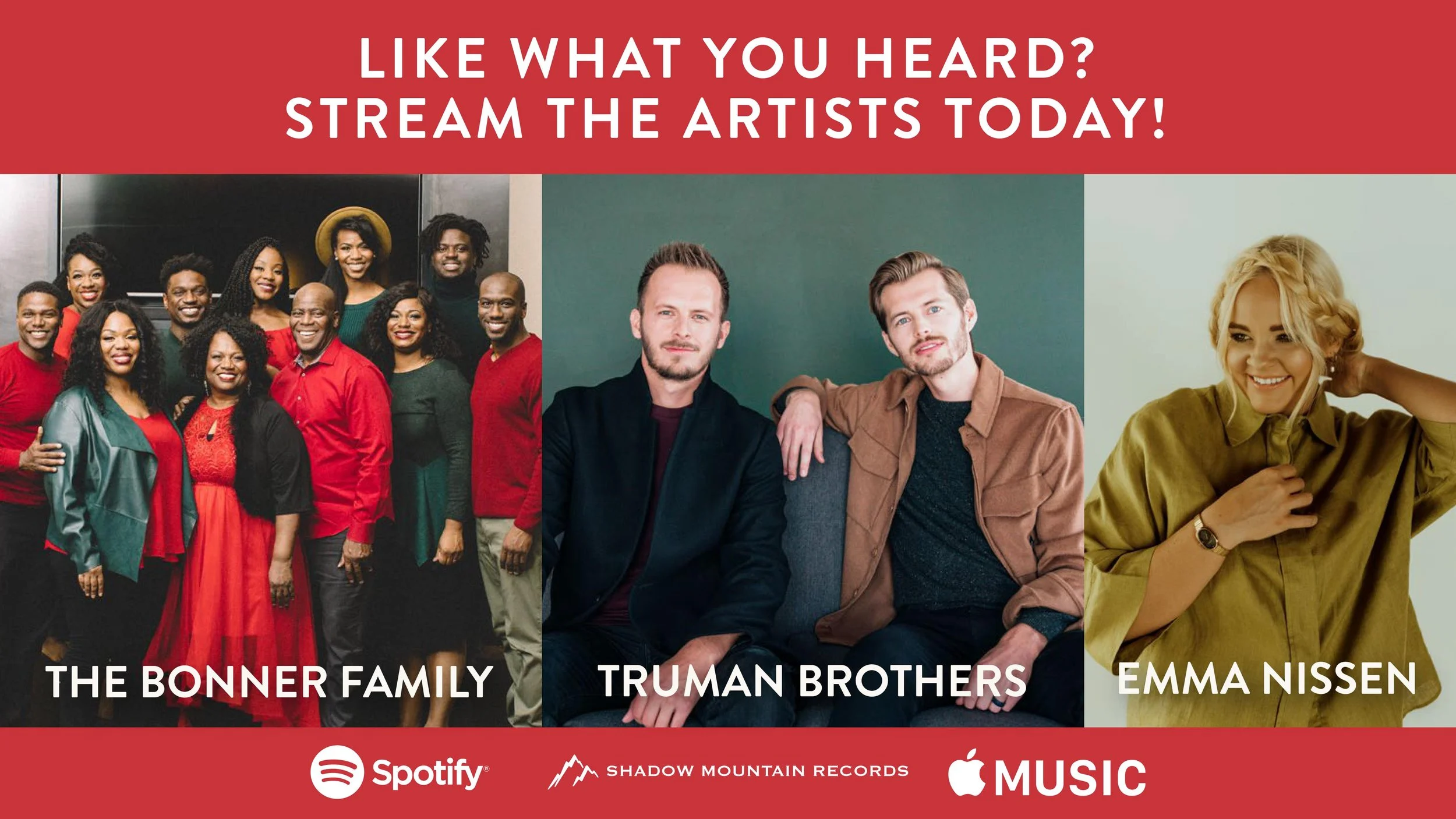 LIKE WHAT YOU HEARD?
STREAM THE ARTISTS TODAY!

THE BONNER FAMILY

TRUMAN BROTHERS

EMMA NISSEN

Spotify®

SHADOW MOUNTAIN RECORDS

MUSIC